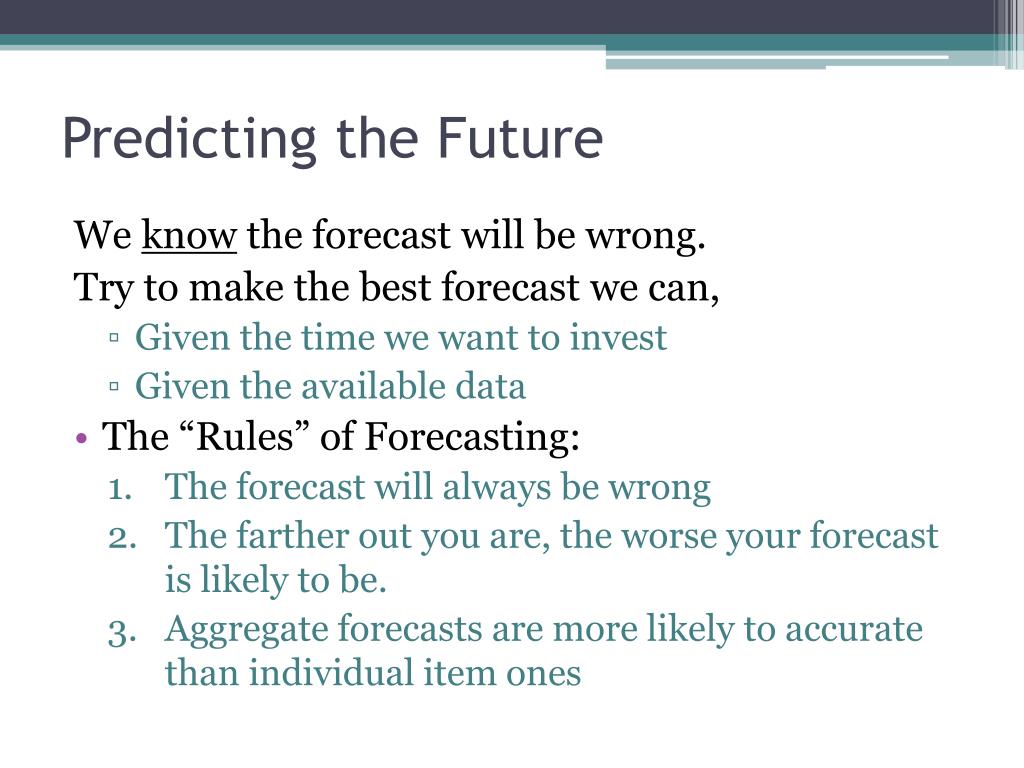 Predicting the Future

We know the forecast will be wrong.

Try to make the best forecast we can,

▫ Given the time we want to invest
▫ Given the available data

• The “Rules” of Forecasting:

1. The forecast will always be wrong
2. The farther out you are, the worse your forecast is likely to be.
3. Aggregate forecasts are more likely to accurate than individual item ones